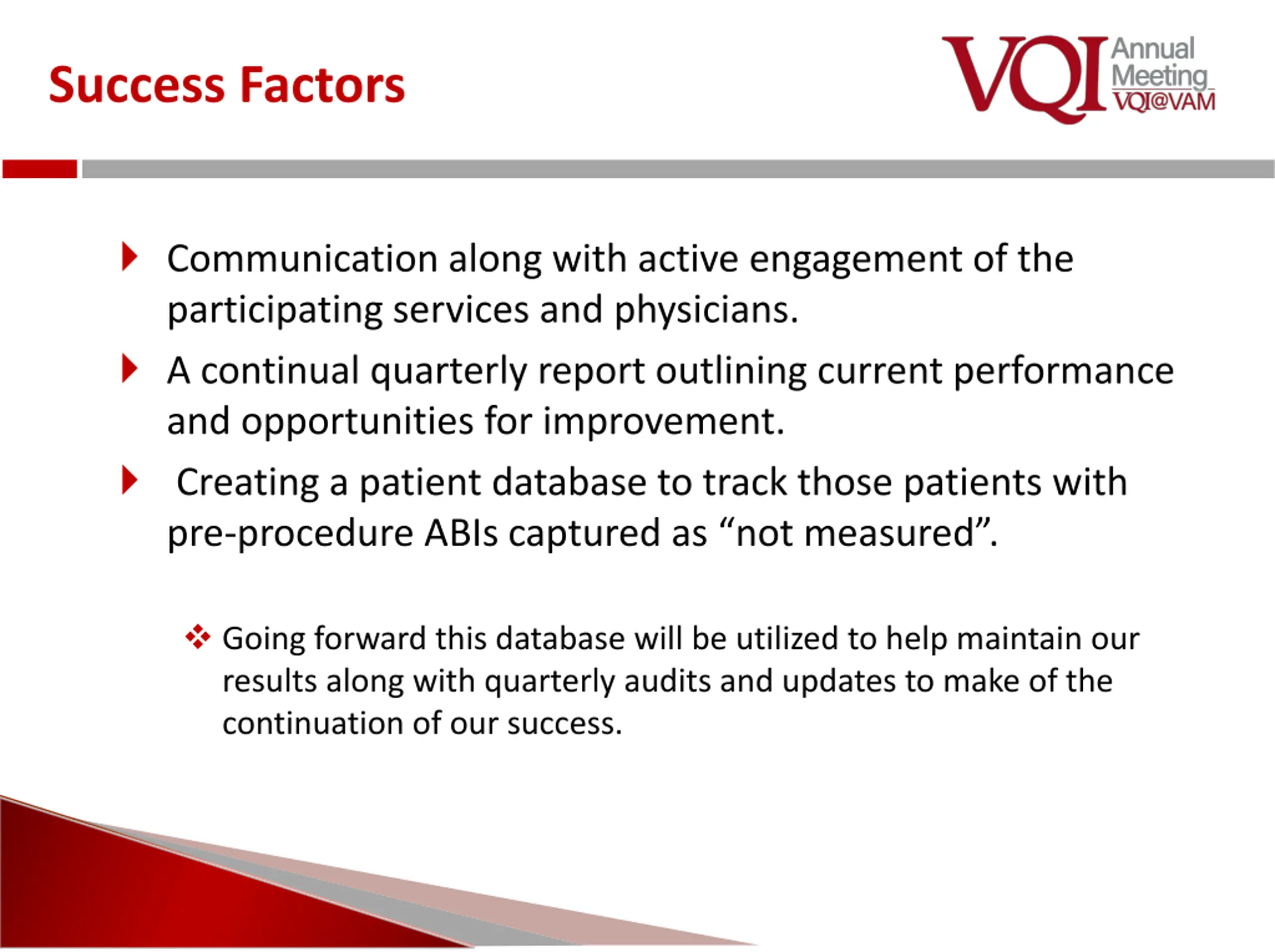 Success Factors

VQI Annual Meeting VQI@VAM

Communication along with active engagement of the participating services and physicians.

A continual quarterly report outlining current performance and opportunities for improvement.

Creating a patient database to track those patients with pre-procedure ABIs captured as “not measured”.

Going forward this database will be utilized to help maintain our results along with quarterly audits and updates to make of the continuation of our success.